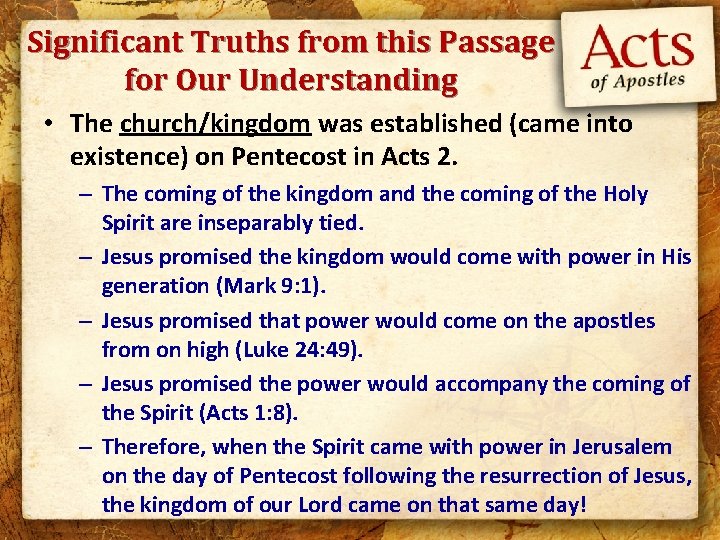 Significant Truths from this Passage for Our Understanding

Acts
of Apostles

• The church/kingdom was established (came into existence) on Pentecost in Acts 2.

– The coming of the kingdom and the coming of the Holy Spirit are inseparably tied.

– Jesus promised the kingdom would come with power in His generation (Mark 9:1).

– Jesus promised that power would come on the apostles from on high (Luke 24:49).

– Jesus promised the power would accompany the coming of the Spirit (Acts 1:8).

– Therefore, when the Spirit came with power in Jerusalem on the day of Pentecost following the resurrection of Jesus, the kingdom of our Lord came on that same day!